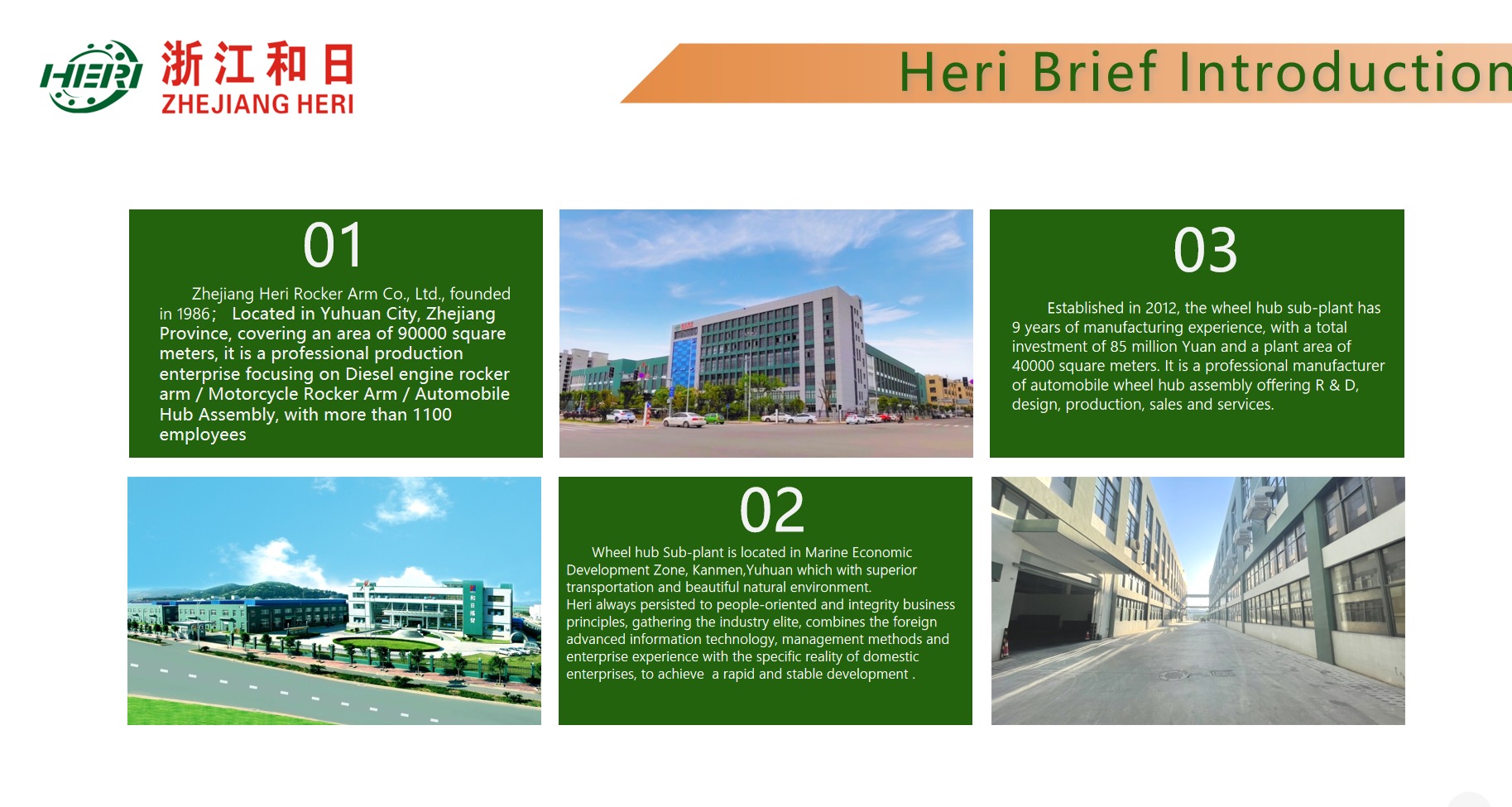 HERI 浙江和日 ZHEJIANG HERI

Heri Brief Introduction

01

Zhejiang Heri Rocker Arm Co., Ltd., founded in 1986; Located in Yuhuan City, Zhejiang Province, covering an area of 90000 square meters, it is a professional production enterprise focusing on Diesel engine rocker arm / Motorcycle Rocker Arm / Automobile Hub Assembly, with more than 1100 employees

03

Established in 2012, the wheel hub sub-plant has 9 years of manufacturing experience, with a total investment of 85 million Yuan and a plant area of 40000 square meters. It is a professional manufacturer of automobile wheel hub assembly offering R & D, design, production, sales and services.

02

Wheel hub Sub-plant is located in Marine Economic Development Zone, Kanmen,Yuhuan which with superior transportation and beautiful natural environment.
Heri always persisted to people-oriented and integrity business principles, gathering the industry elite, combines the foreign advanced information technology, management methods and enterprise experience with the specific reality of domestic enterprises, to achieve a rapid and stable development .